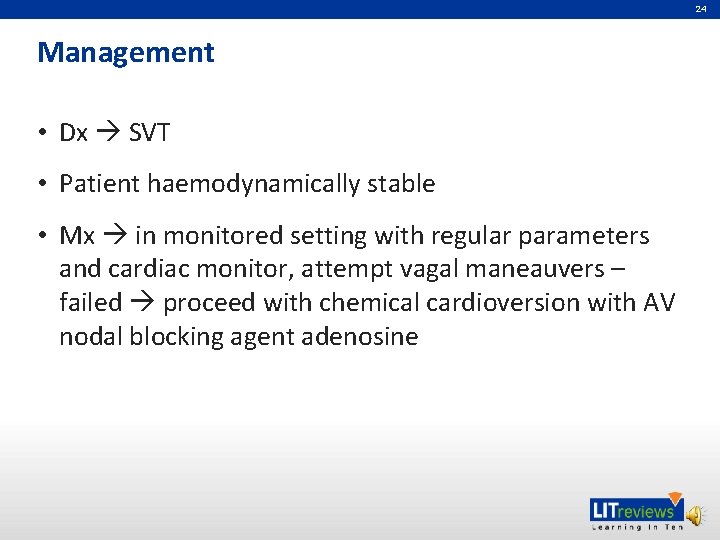 24

Management

• Dx → SVT

• Patient haemodynamically stable

• Mx → in monitored setting with regular parameters and cardiac monitor, attempt vagal maneauvers – failed → proceed with chemical cardioversion with AV nodal blocking agent adenosine

LITreviews
Learning In Ten